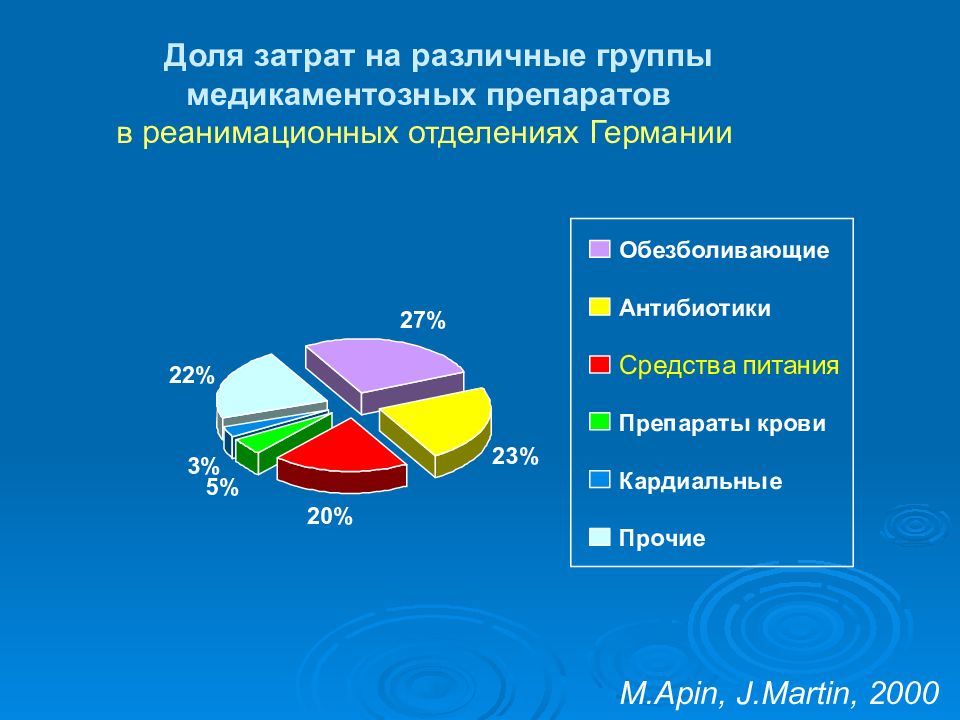 Доля затрат на различные группы медикаментозных препаратов
в реанимационных отделениях Германии

27%
22%
23%
3%
5%
20%

Обезболивающие
Антибиотики
Средства питания
Препараты крови
Кардиальные
Прочие

M.Apin, J.Martin, 2000